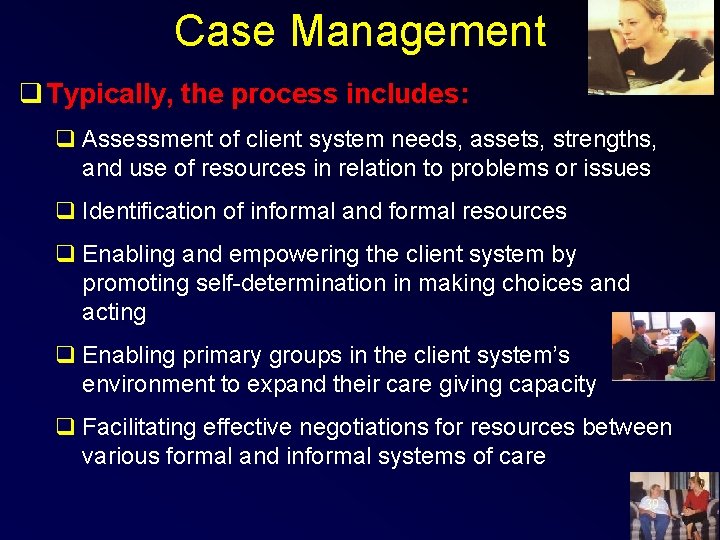 Case Management

❑ Typically, the process includes:

❑ Assessment of client system needs, assets, strengths, and use of resources in relation to problems or issues

❑ Identification of informal and formal resources

❑ Enabling and empowering the client system by promoting self-determination in making choices and acting

❑ Enabling primary groups in the client system's environment to expand their care giving capacity

❑ Facilitating effective negotiations for resources between various formal and informal systems of care